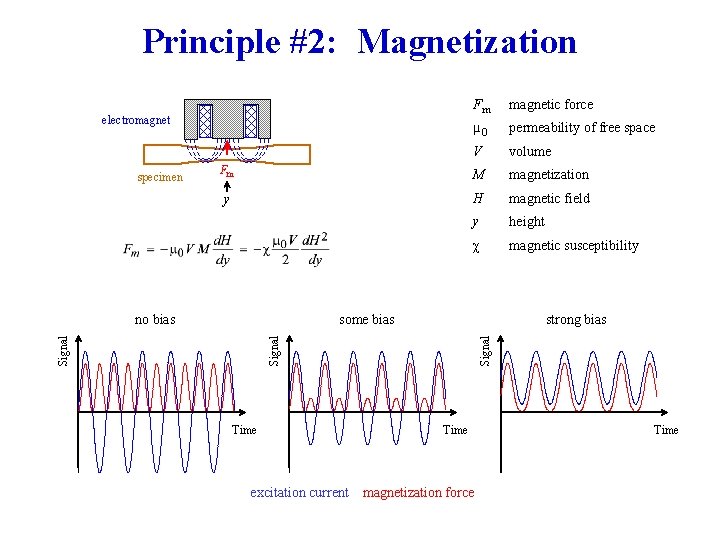 Principle #2: Magnetization

electromagnet

specimen

$F_m$

$y$

$F_m = -\mu_0 V M \frac{dH}{dy} = -\chi \frac{\mu_0 V}{2} \frac{dH^2}{dy}$

$F_m$ magnetic force
$\mu_0$ permeability of free space
$V$ volume
$M$ magnetization
$H$ magnetic field
$y$ height
$\chi$ magnetic susceptibility

no bias

Signal

Time

some bias

Signal

Time

strong bias

Signal

Time

excitation current magnetization force